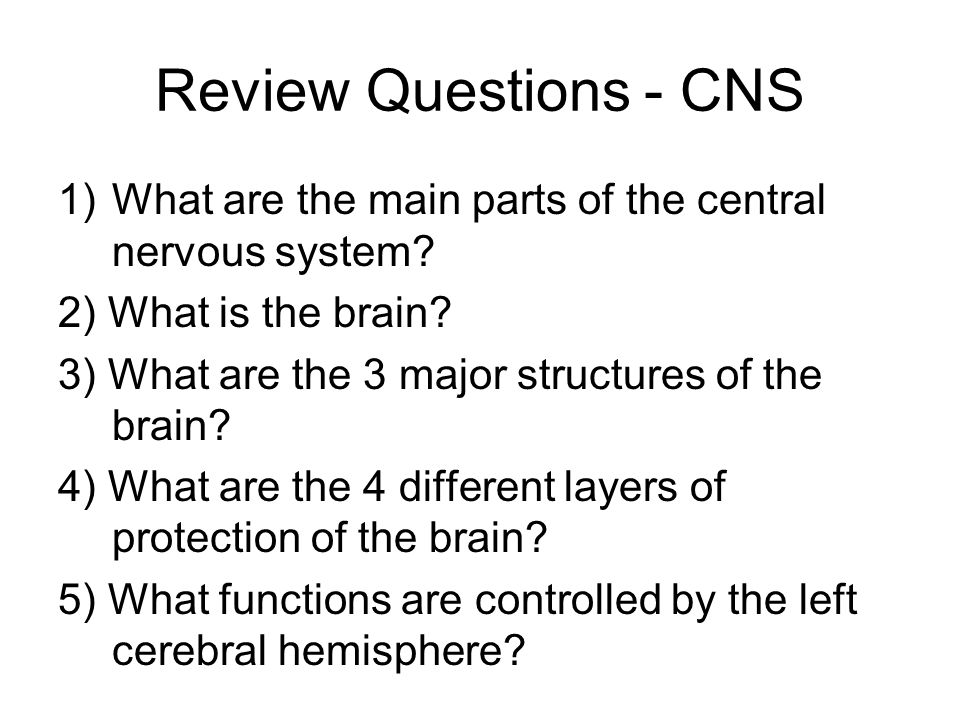 Review Questions - CNS

1) What are the main parts of the central nervous system?
2) What is the brain?
3) What are the 3 major structures of the brain?
4) What are the 4 different layers of protection of the brain?
5) What functions are controlled by the left cerebral hemisphere?